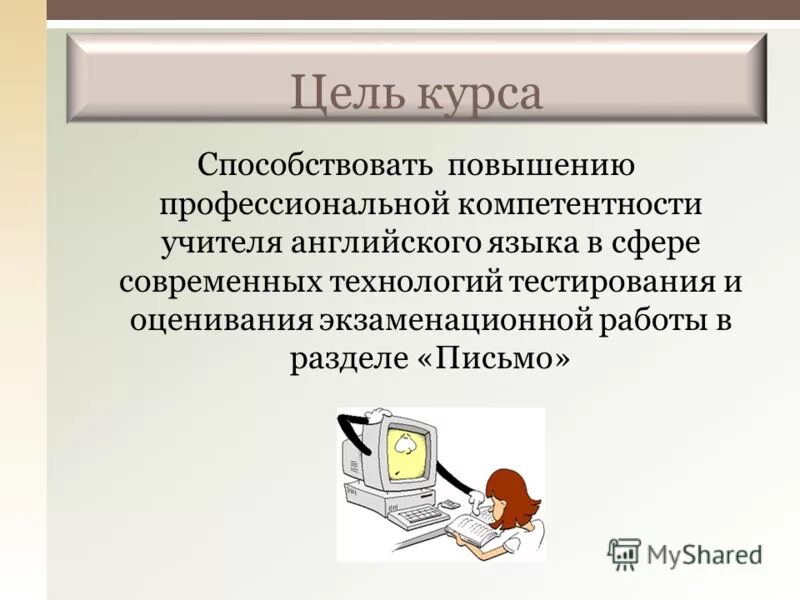 Цель курса

Способствовать повышению профессиональной компетентности учителя английского языка в сфере современных технологий тестирования и оценивания экзаменационной работы в разделе «Письмо»

MyShared